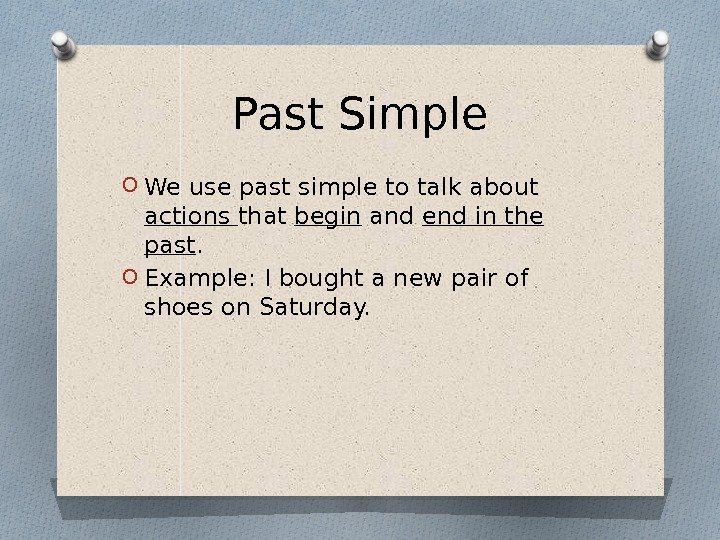 Past Simple

We use past simple to talk about actions that begin and end in the past.

Example: I bought a new pair of shoes on Saturday.